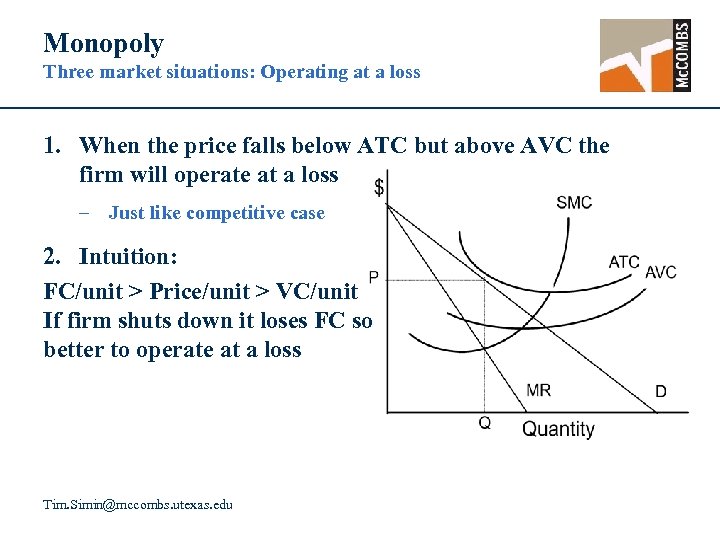 Monopoly
Three market situations: Operating at a loss

McCOMBS

1. When the price falls below ATC but above AVC the firm will operate at a loss
– Just like competitive case
2. Intuition:

FC/unit > Price/unit > VC/unit If firm shuts down it loses FC so better to operate at a loss

$
SMC
ATC
AVC
P
MR
D
Q
Quantity

Tim.Simin@mccombs.utexas.edu